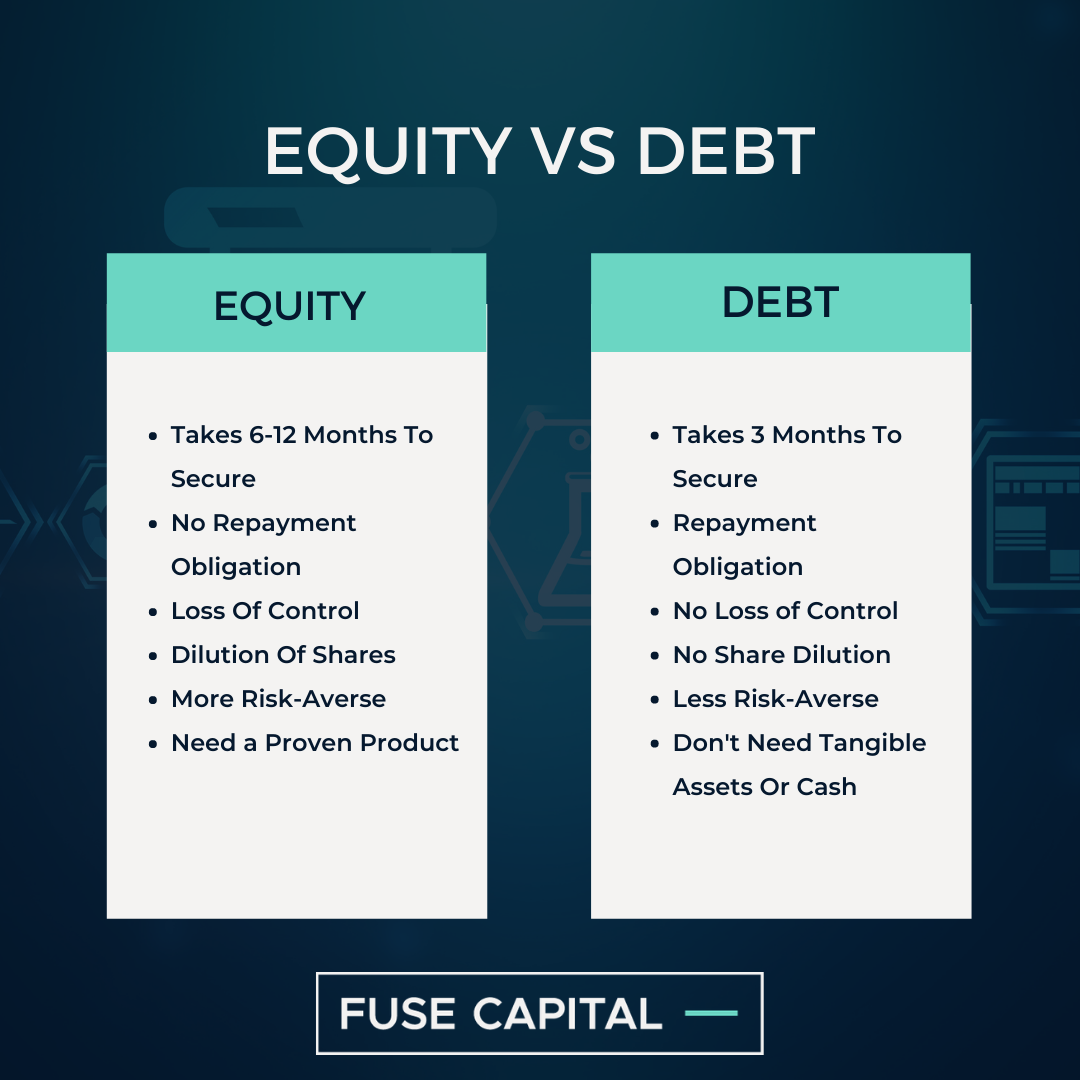 EQUITY VS DEBT

EQUITY

- Takes 6-12 Months To Secure
- No Repayment Obligation
- Loss Of Control
- Dilution Of Shares
- More Risk-Averse
- Need a Proven Product

DEBT

- Takes 3 Months To Secure
- Repayment Obligation
- No Loss of Control
- No Share Dilution
- Less Risk-Averse
- Don't Need Tangible Assets Or Cash

FUSE CAPITAL